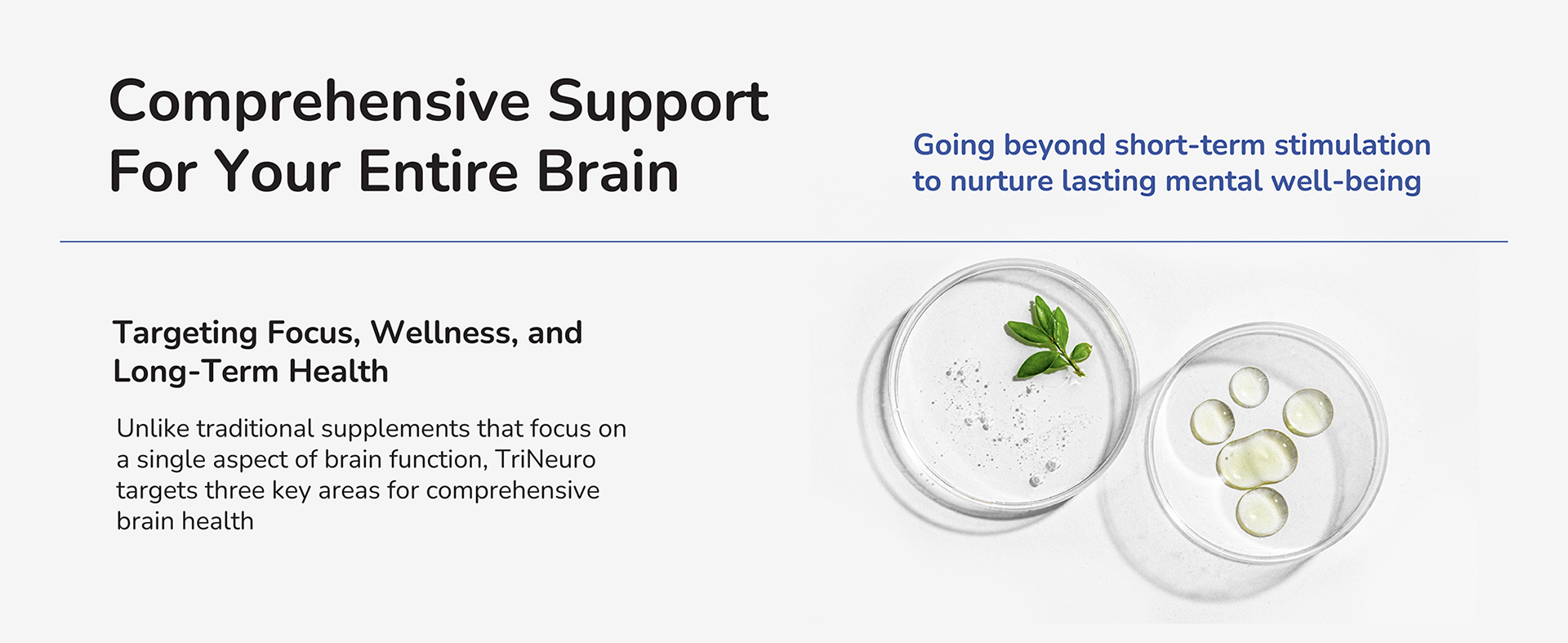 Comprehensive Support For Your Entire Brain

Going beyond short-term stimulation to nurture lasting mental well-being

Targeting Focus, Wellness, and Long-Term Health

Unlike traditional supplements that focus on a single aspect of brain function, TriNeuro targets three key areas for comprehensive brain health